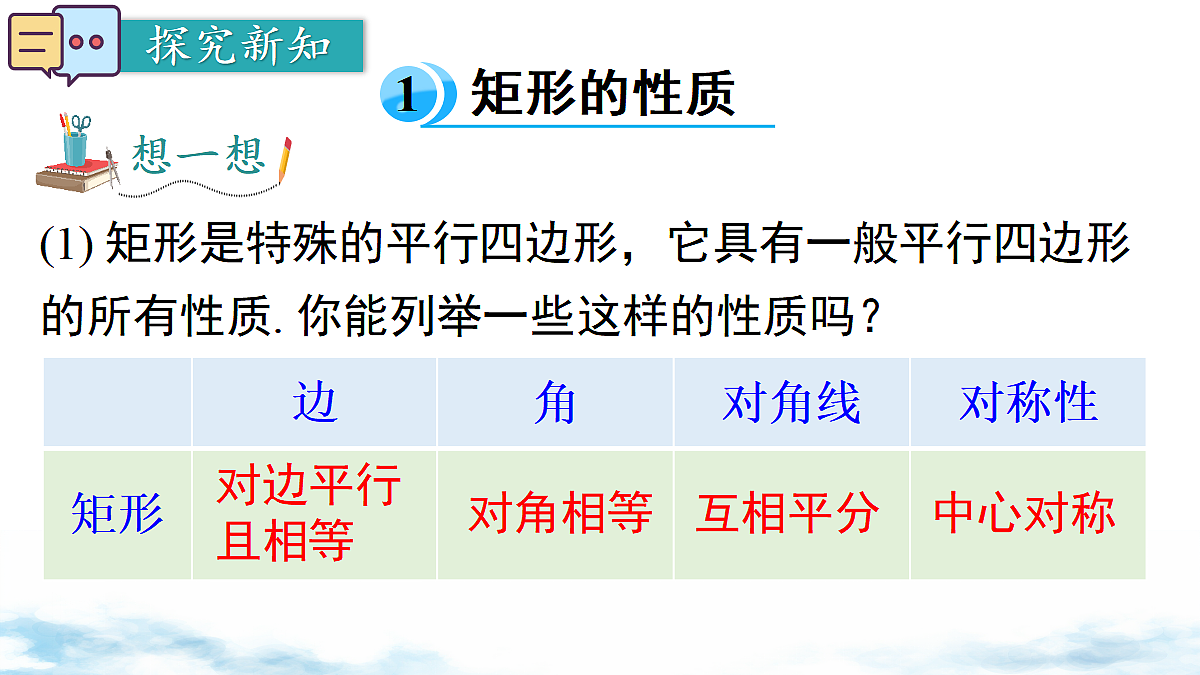 探究新知

1 矩形的性质

想一想

(1) 矩形是特殊的平行四边形，它具有一般平行四边形的所有性质. 你能列举一些这样的性质吗？

| | 边 | 角 | 对角线 | 对称性 |
|---|---|---|---|---|
| 矩形 | 对边平行且相等 | 对角相等 | 互相平分 | 中心对称 |